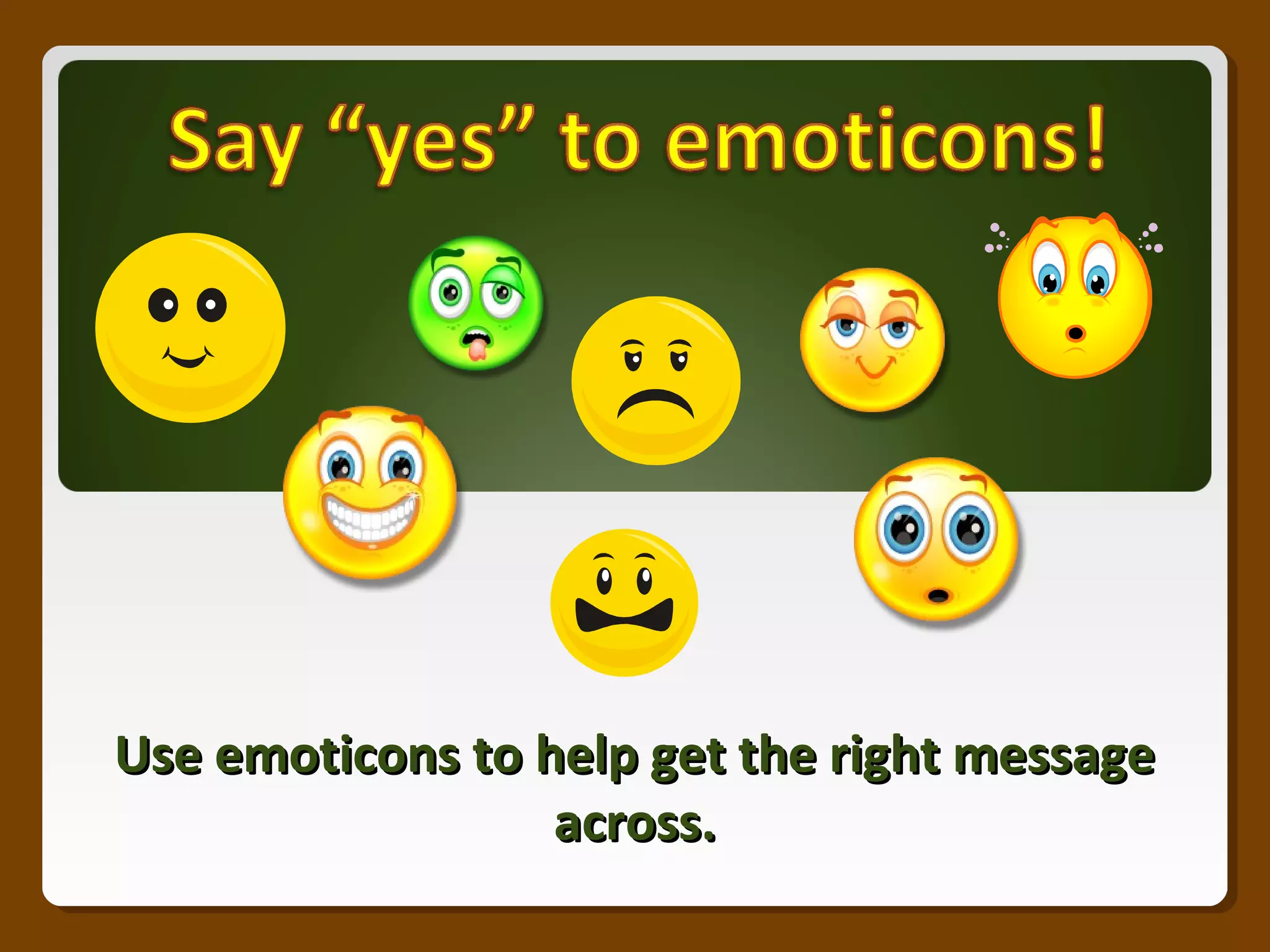 Say “yes” to emoticons!

Use emoticons to help get the right message across.